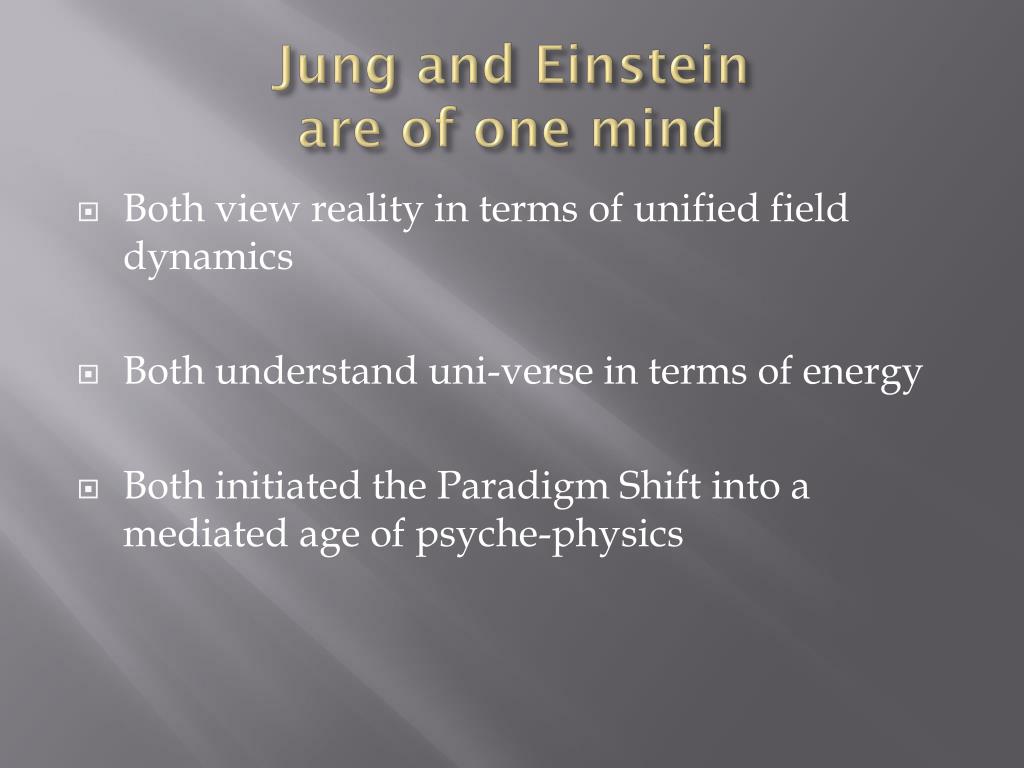 Jung and Einstein
are of one mind

Both view reality in terms of unified field dynamics

Both understand uni-verse in terms of energy

Both initiated the Paradigm Shift into a mediated age of psyche-physics